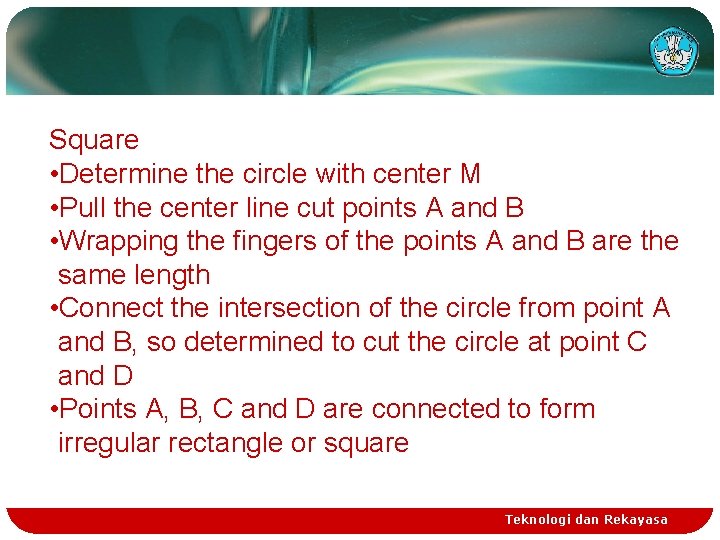 Square
•Determine the circle with center M
•Pull the center line cut points A and B
•Wrapping the fingers of the points A and B are the same length
•Connect the intersection of the circle from point A and B, so determined to cut the circle at point C and D
•Points A, B, C and D are connected to form irregular rectangle or square

Teknologi dan Rekayasa